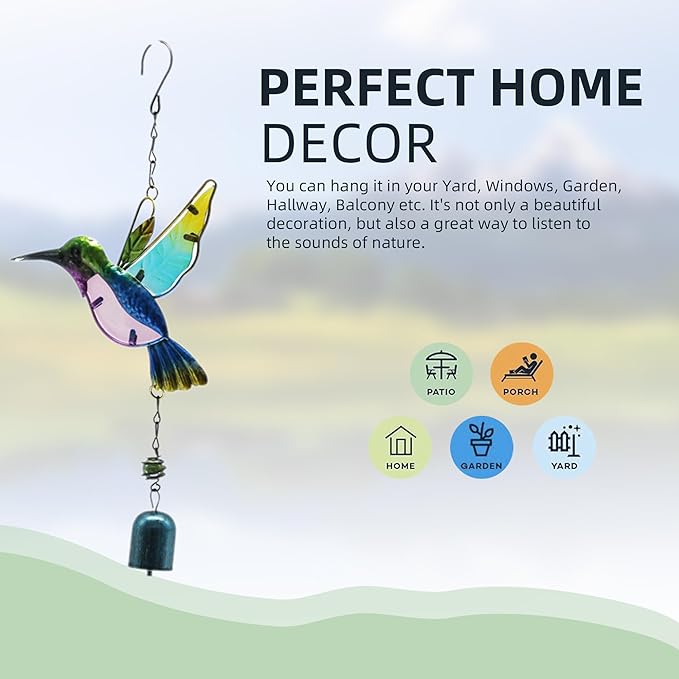 PERFECT HOME
DECOR

You can hang it in your Yard, Windows, Garden, Hallway, Balcony etc. It's not only a beautiful decoration, but also a great way to listen to the sounds of nature.

PATIO
PORCH
HOME
GARDEN
YARD